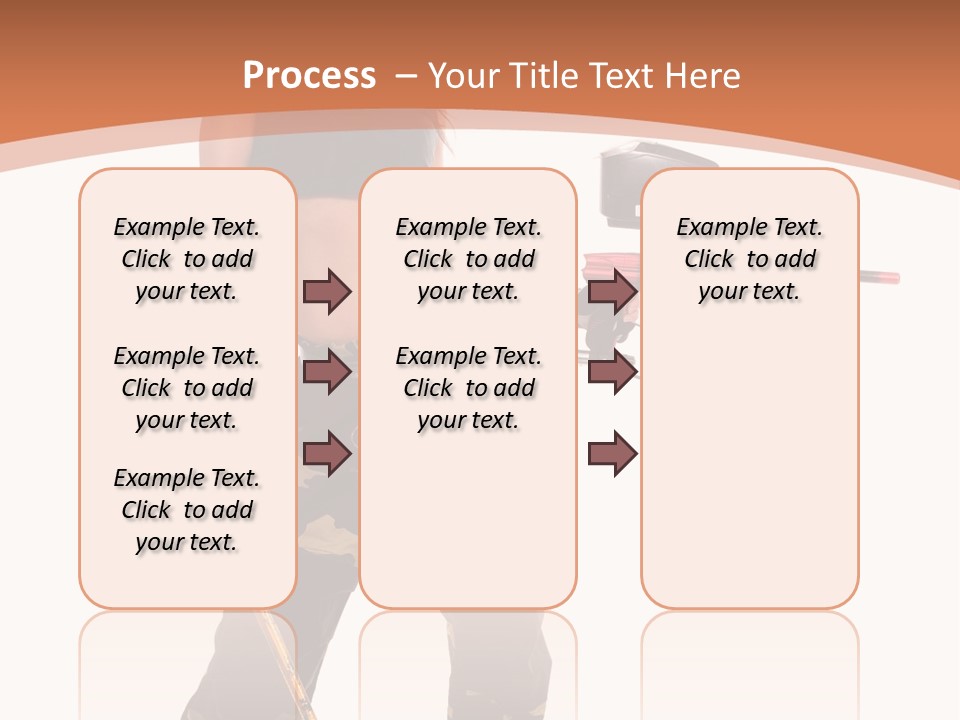 Process – Your Title Text Here

Example Text. Click to add your text.

Example Text. Click to add your text.

Example Text. Click to add your text.

Example Text. Click to add your text.

Example Text. Click to add your text.

Example Text. Click to add your text.